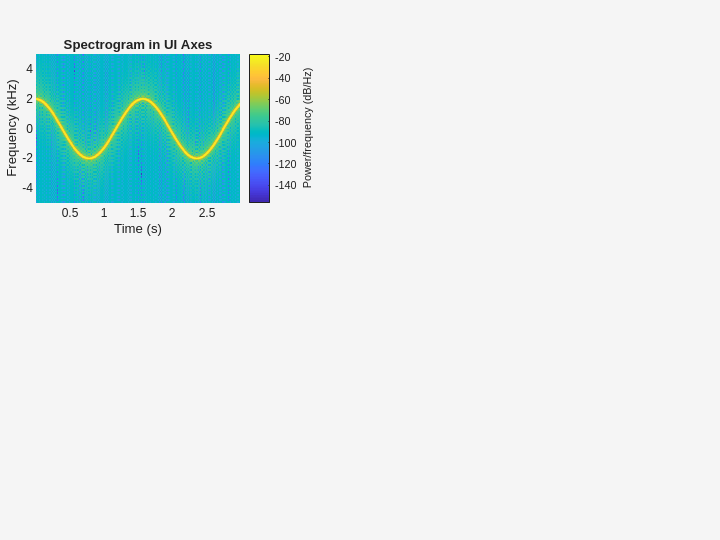 Spectrogram in UI Axes

Frequency (kHz)

4
2
0
-2
-4

0.5 1 1.5 2 2.5

Time (s)

-20
-40
-60
-80
-100
-120
-140

Power/frequency (dB/Hz)